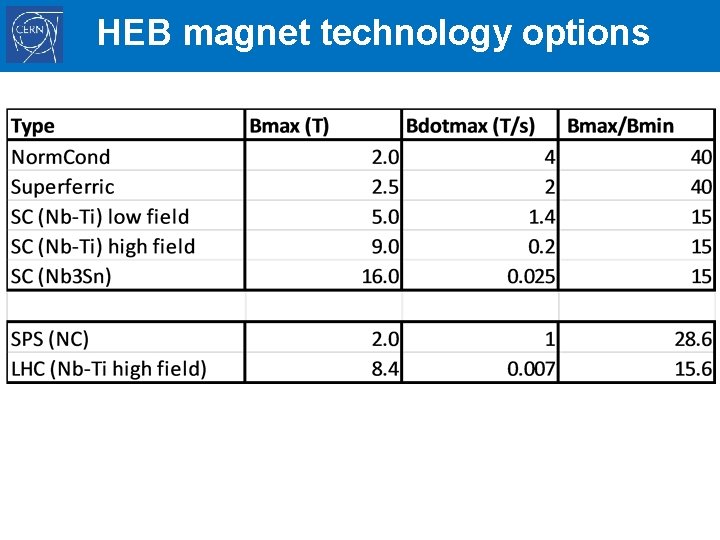 CERN

HEB magnet technology options

| Type | Bmax (T) | Bdotmax (T/s) | Bmax/Bmin |
|---|---|---|---|
| NormCond | 2.0 | 4 | 40 |
| Superferric | 2.5 | 2 | 40 |
| SC (Nb-Ti) low field | 5.0 | 1.4 | 15 |
| SC (Nb-Ti) high field | 9.0 | 0.2 | 15 |
| SC (Nb3Sn) | 16.0 | 0.025 | 15 |
| | | | |
| SPS (NC) | 2.0 | 1 | 28.6 |
| LHC (Nb-Ti high field) | 8.4 | 0.007 | 15.6 |